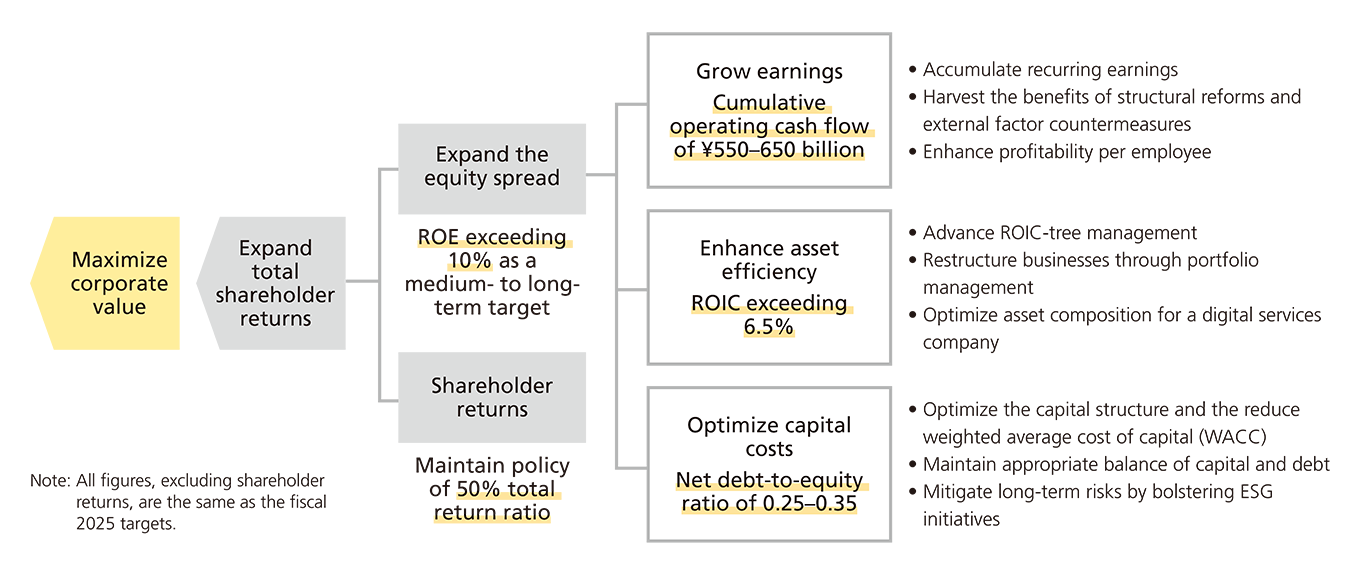 Maximize corporate value

Expand total shareholder returns

Expand the equity spread

ROE exceeding 10% as a medium- to long-term target

Shareholder returns

Maintain policy of 50% total return ratio

Grow earnings

Cumulative operating cash flow of ¥550–650 billion

• Accumulate recurring earnings
• Harvest the benefits of structural reforms and external factor countermeasures
• Enhance profitability per employee

Enhance asset efficiency

ROIC exceeding 6.5%

• Advance ROIC-tree management
• Restructure businesses through portfolio management
• Optimize asset composition for a digital services company

Optimize capital costs

Net debt-to-equity ratio of 0.25–0.35

• Optimize the capital structure and the reduce weighted average cost of capital (WACC)
• Maintain appropriate balance of capital and debt
• Mitigate long-term risks by bolstering ESG initiatives

Note: All figures, excluding shareholder returns, are the same as the fiscal 2025 targets.